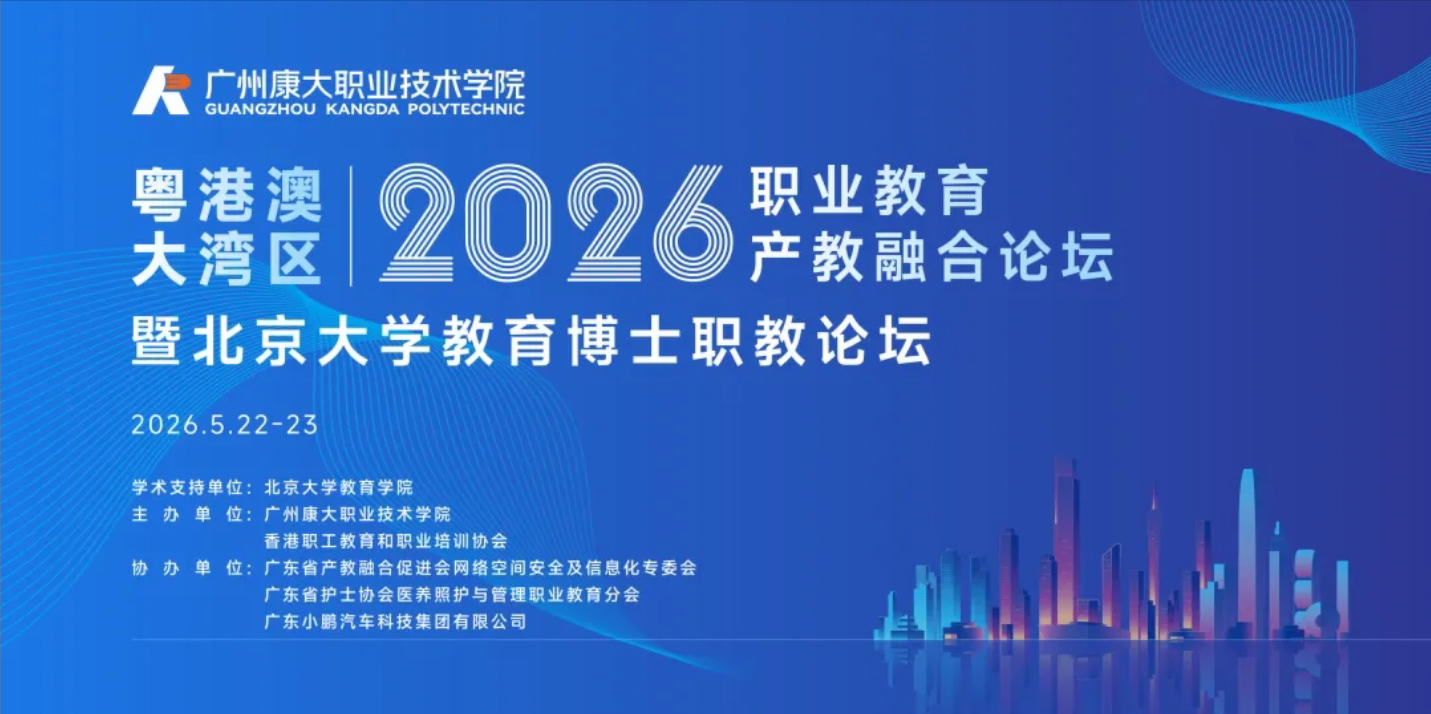 广州康大职业技术学院
GUANGZHOU KANGDA POLYTECHNIC

粤港澳大湾区 2026 职业教育产教融合论坛

暨北京大学教育博士职教论坛

2026.5.22-23

学术支持单位：北京大学教育学院
主 办 单 位：广州康大职业技术学院
香港职工教育和职业培训协会
协 办 单 位：广东省产教融合促进会网络空间安全及信息化专委会
广东省护士协会医养照护与管理职业教育分会
广东小鹏汽车科技集团有限公司